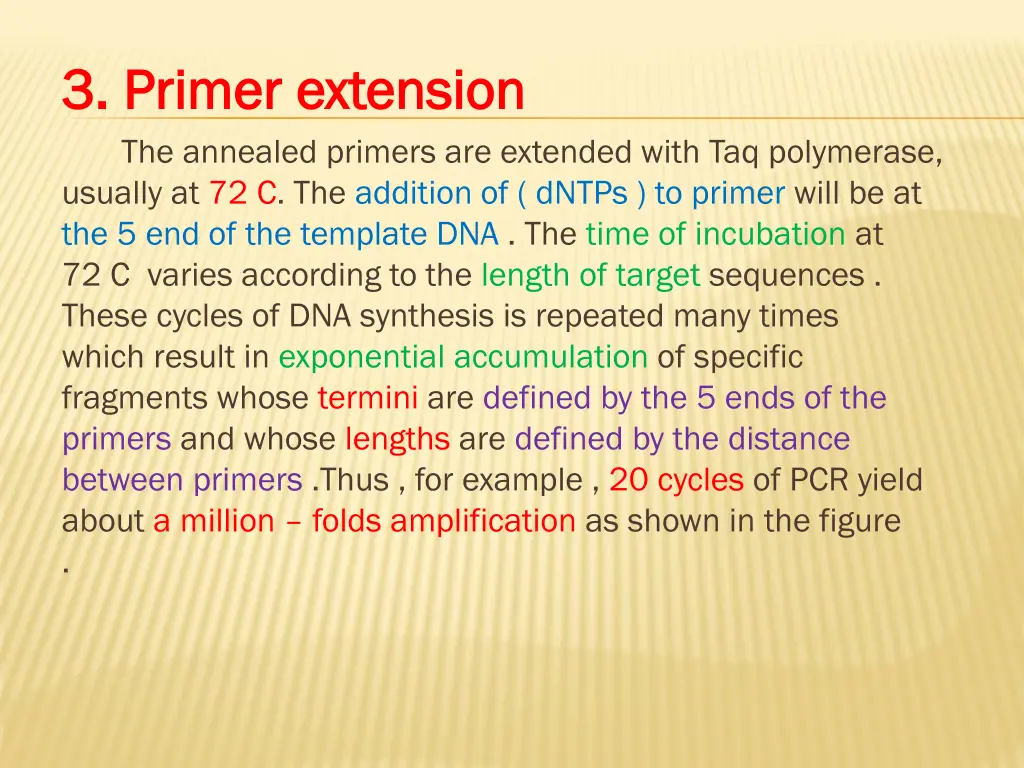 3. Primer extension

The annealed primers are extended with Taq polymerase, usually at 72 C. The addition of ( dNTPs ) to primer will be at the 5 end of the template DNA . The time of incubation at 72 C varies according to the length of target sequences . These cycles of DNA synthesis is repeated many times which result in exponential accumulation of specific fragments whose termini are defined by the 5 ends of the primers and whose lengths are defined by the distance between primers .Thus , for example , 20 cycles of PCR yield about a million – folds amplification as shown in the figure .